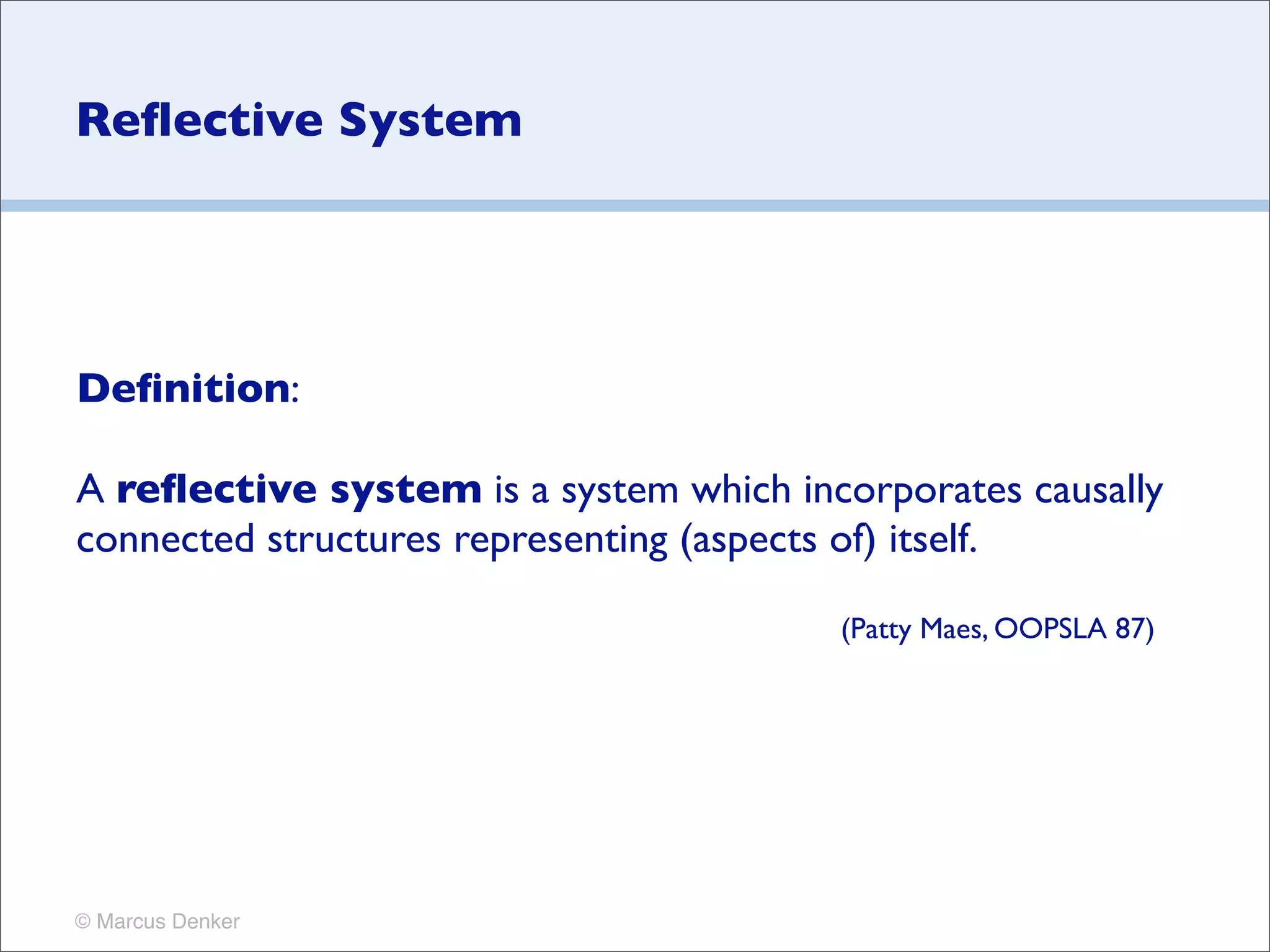 Reflective System

Definition:

A reflective system is a system which incorporates causally connected structures representing (aspects of) itself.

(Patty Maes, OOPSLA 87)

© Marcus Denker